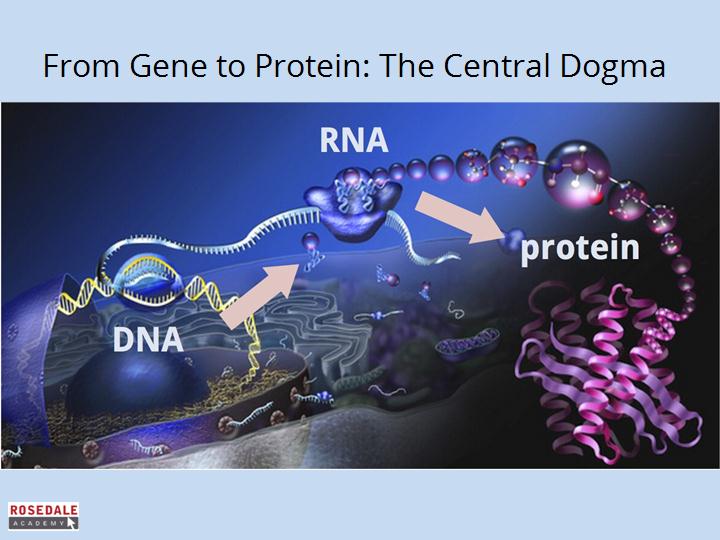 From Gene to Protein: The Central Dogma

RNA

protein

DNA

ROSEDALE
ACADEMY